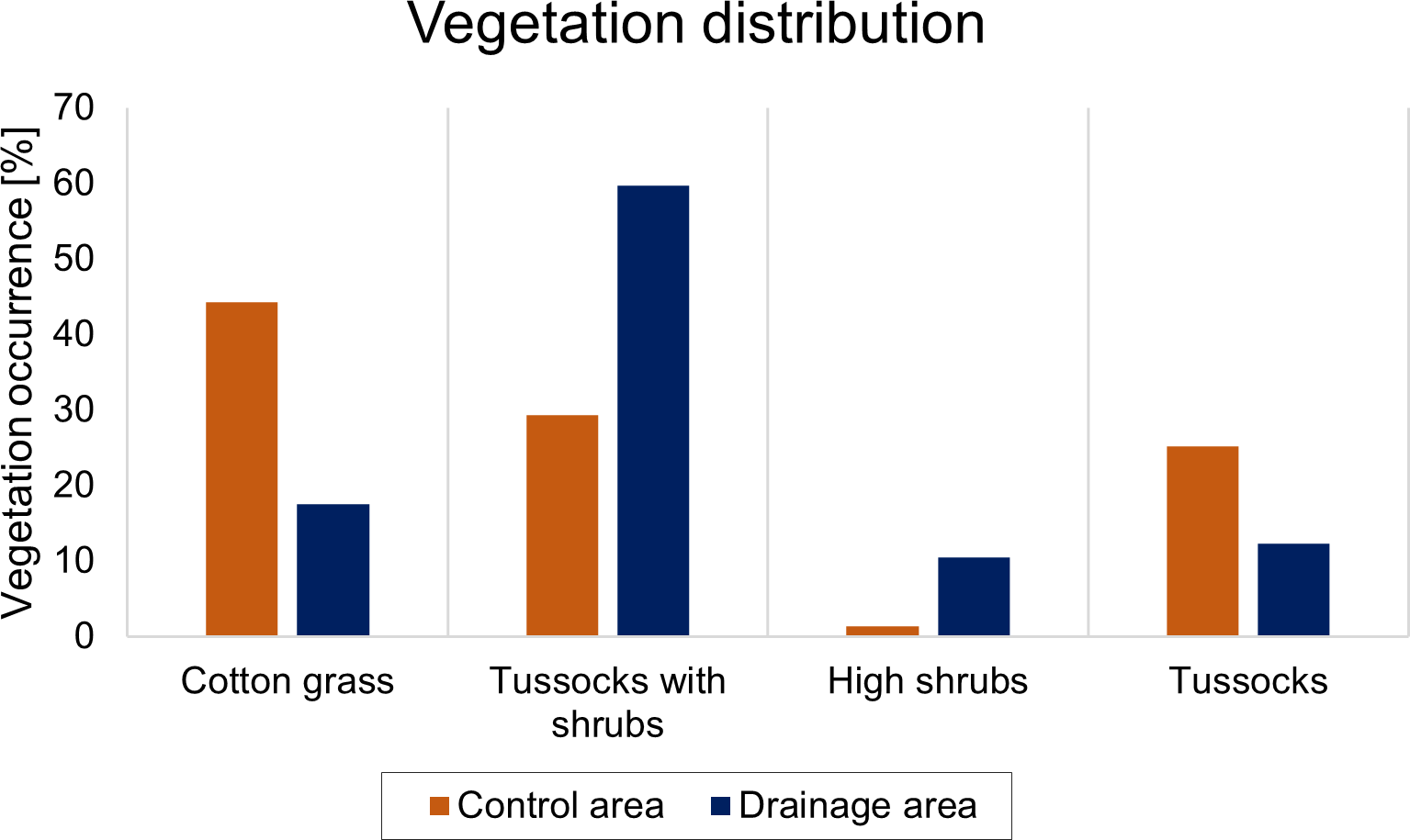 Vegetation distribution

Vegetation occurrence [%]

70
60
50
40
30
20
10
0

Cotton grass
Tussocks with shrubs
High shrubs
Tussocks

Control area
Drainage area